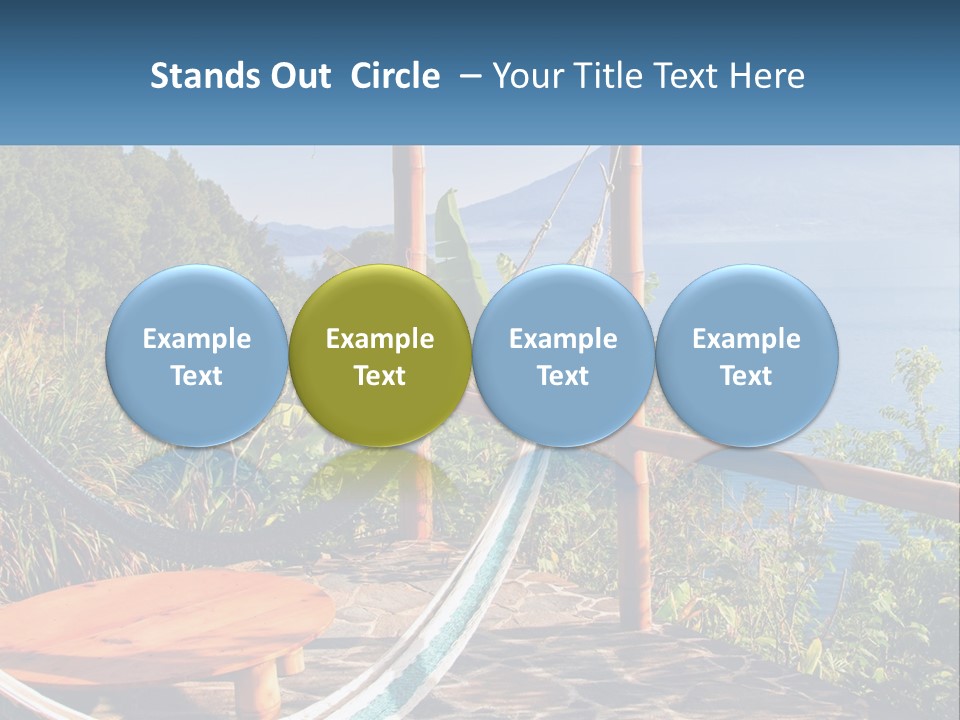 Stands Out  Circle  – Your Title Text Here

Example Text

Example Text

Example Text

Example Text